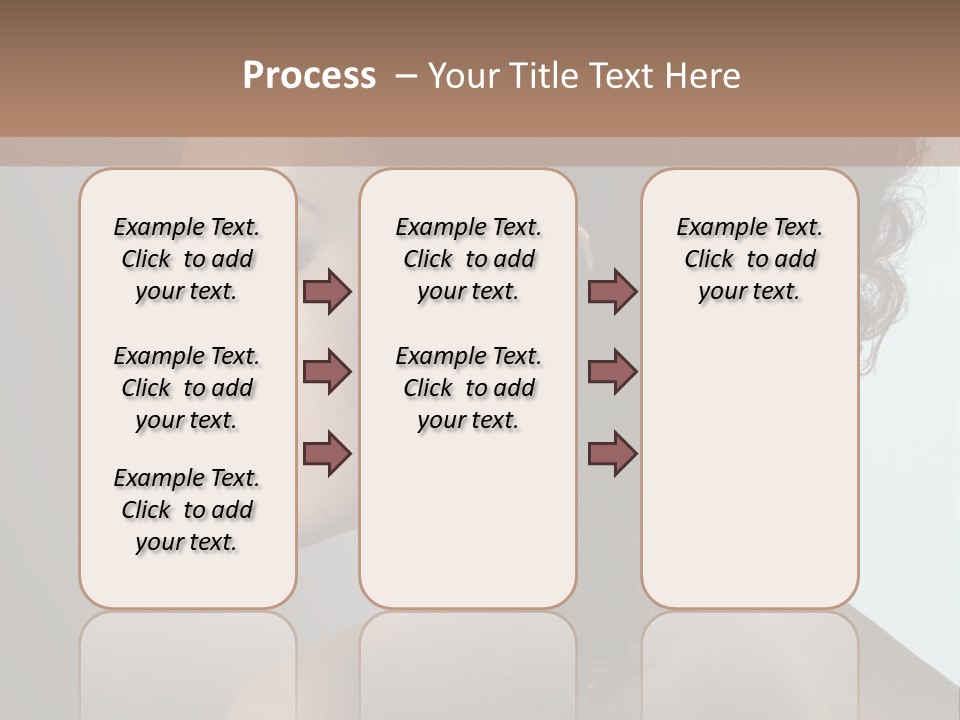 Process – Your Title Text Here

Example Text. Click to add your text.

Example Text. Click to add your text.

Example Text. Click to add your text.

Example Text. Click to add your text.

Example Text. Click to add your text.

Example Text. Click to add your text.